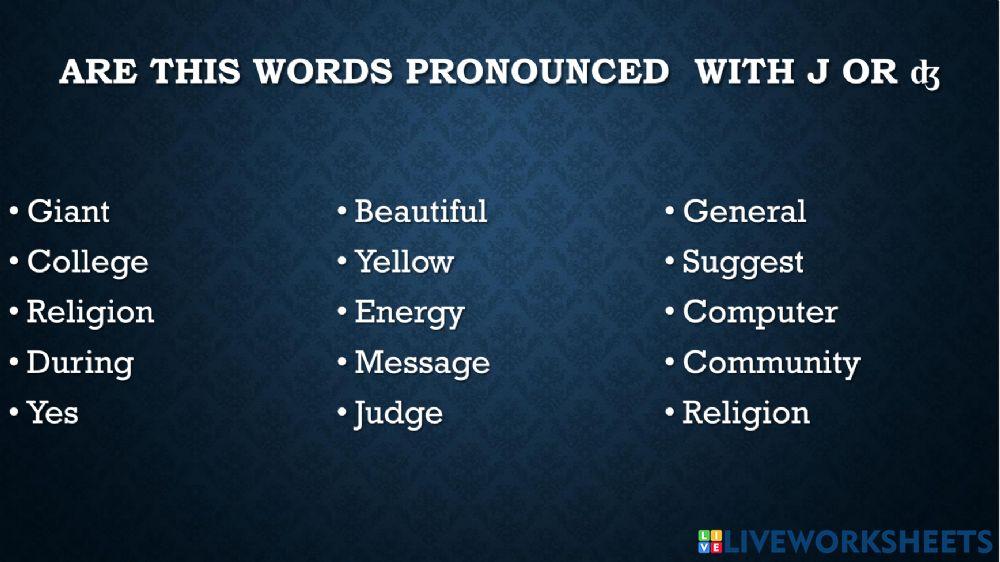 ARE THIS WORDS PRONOUNCED WITH J OR ʤ

• Giant
• College
• Religion
• During
• Yes

• Beautiful
• Yellow
• Energy
• Message
• Judge

• General
• Suggest
• Computer
• Community
• Religion

LIVEWORKSHEETS